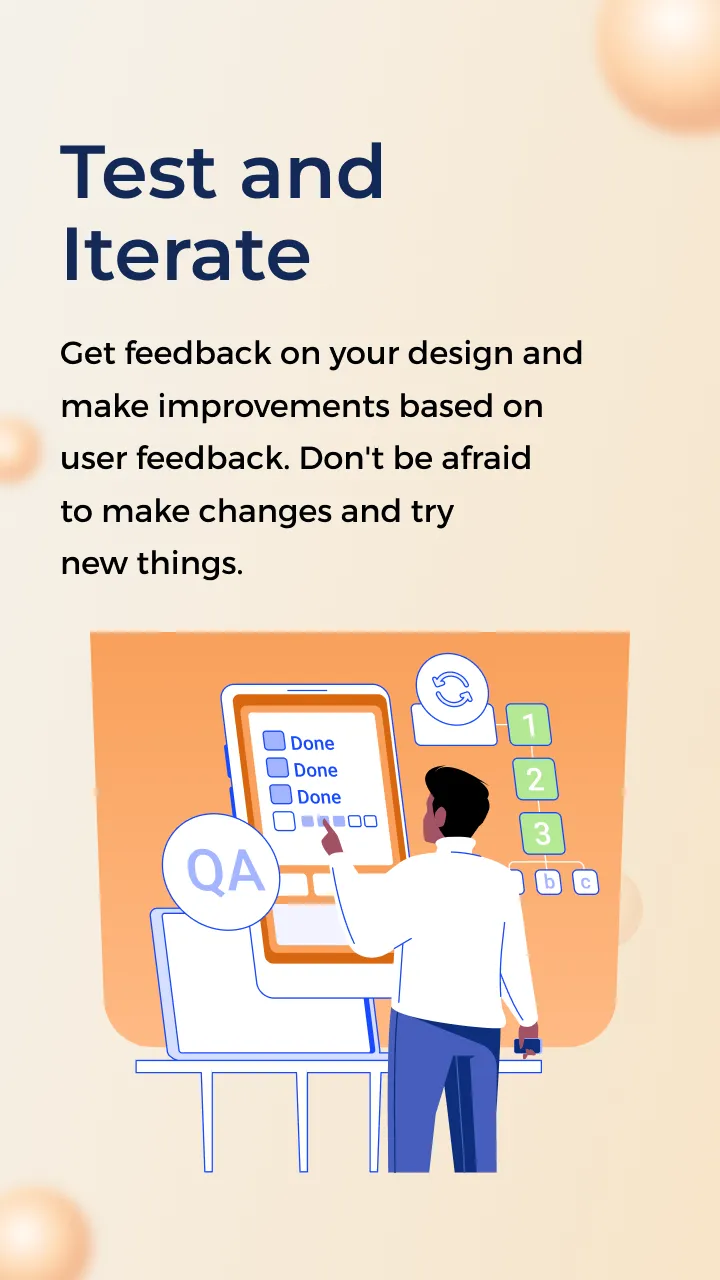 Test and Iterate

Get feedback on your design and make improvements based on user feedback. Don't be afraid to make changes and try new things.

Done
Done
Done
QA
1
2
3
b
c